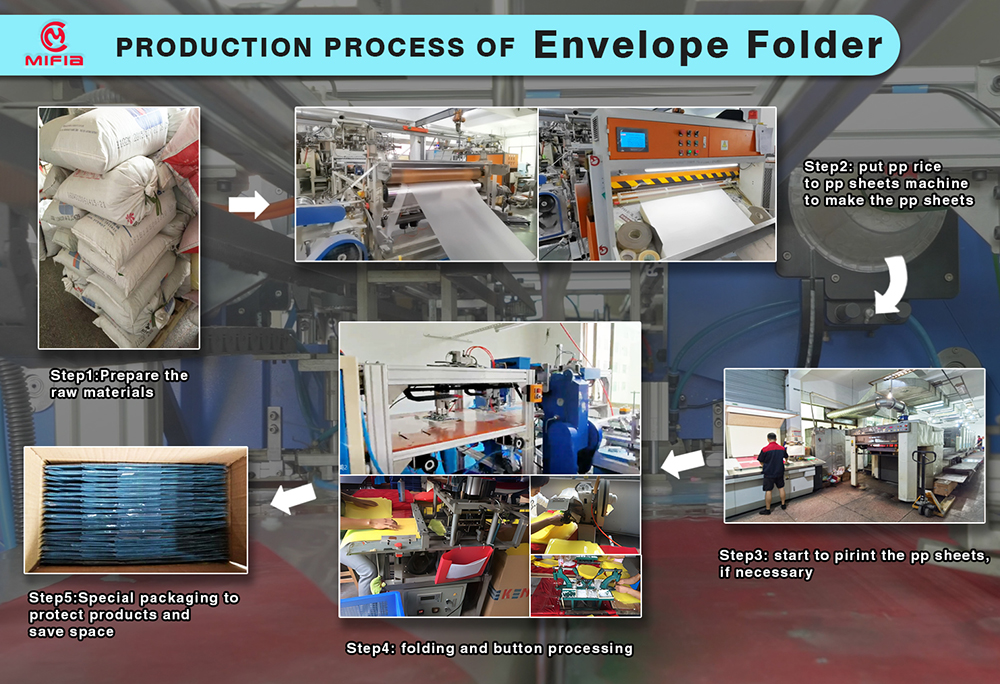 MIFIA

PRODUCTION PROCESS OF Envelope Folder

Step1:Prepare the raw materials

Step2: put pp rice to pp sheets machine to make the pp sheets

Step3: start to pirint the pp sheets, if necessary

Step4: folding and button processing

Step5:Special packaging to protect products and save space